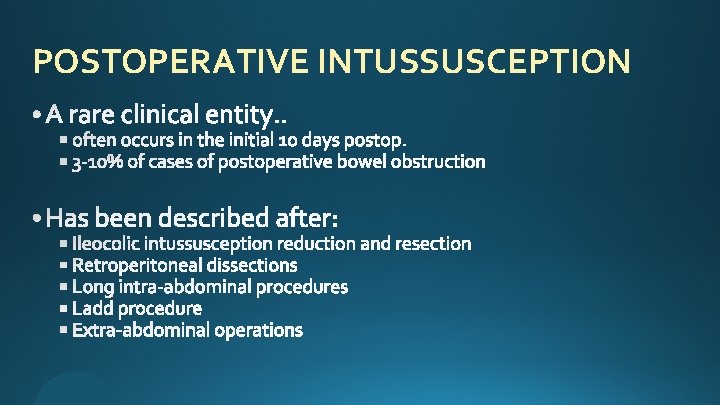 POSTOPERATIVE INTUSSUSCEPTION

• A rare clinical entity..
  ▪ often occurs in the initial 10 days postop.
  ▪ 3-10% of cases of postoperative bowel obstruction

• Has been described after:
  ▪ Ileocolic intussusception reduction and resection
  ▪ Retroperitoneal dissections
  ▪ Long intra-abdominal procedures
  ▪ Ladd procedure
  ▪ Extra-abdominal operations